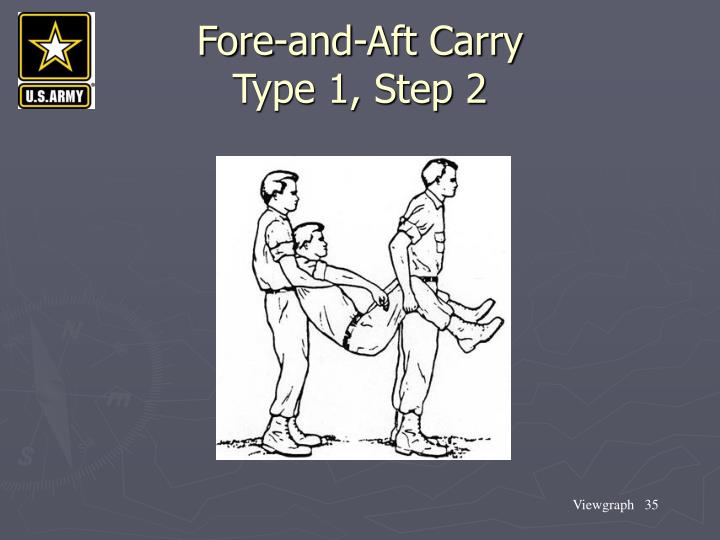 U.S.ARMY

Fore-and-Aft Carry
Type 1, Step 2

Viewgraph 35